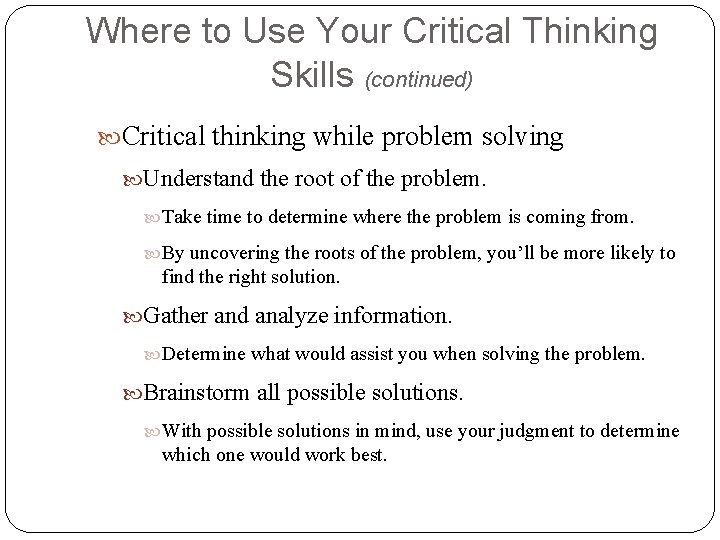 Where to Use Your Critical Thinking Skills (continued)

Critical thinking while problem solving

Understand the root of the problem.

Take time to determine where the problem is coming from.

By uncovering the roots of the problem, you'll be more likely to find the right solution.

Gather and analyze information.

Determine what would assist you when solving the problem.

Brainstorm all possible solutions.

With possible solutions in mind, use your judgment to determine which one would work best.